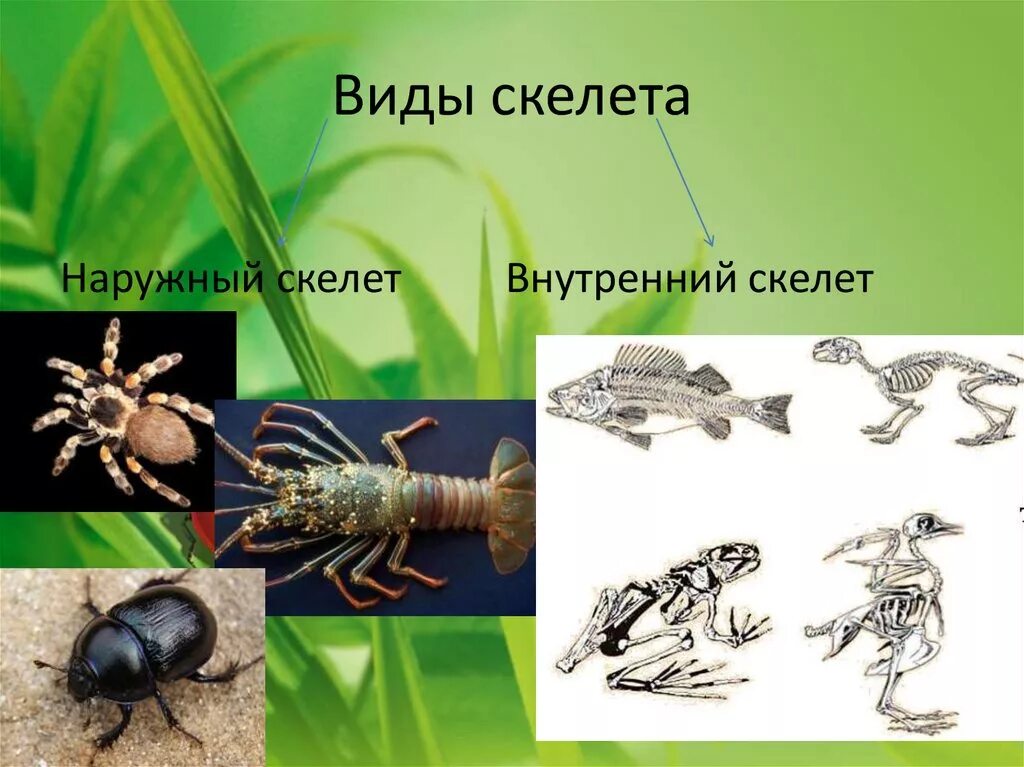 Виды скелета

Наружный скелет

Внутренний скелет